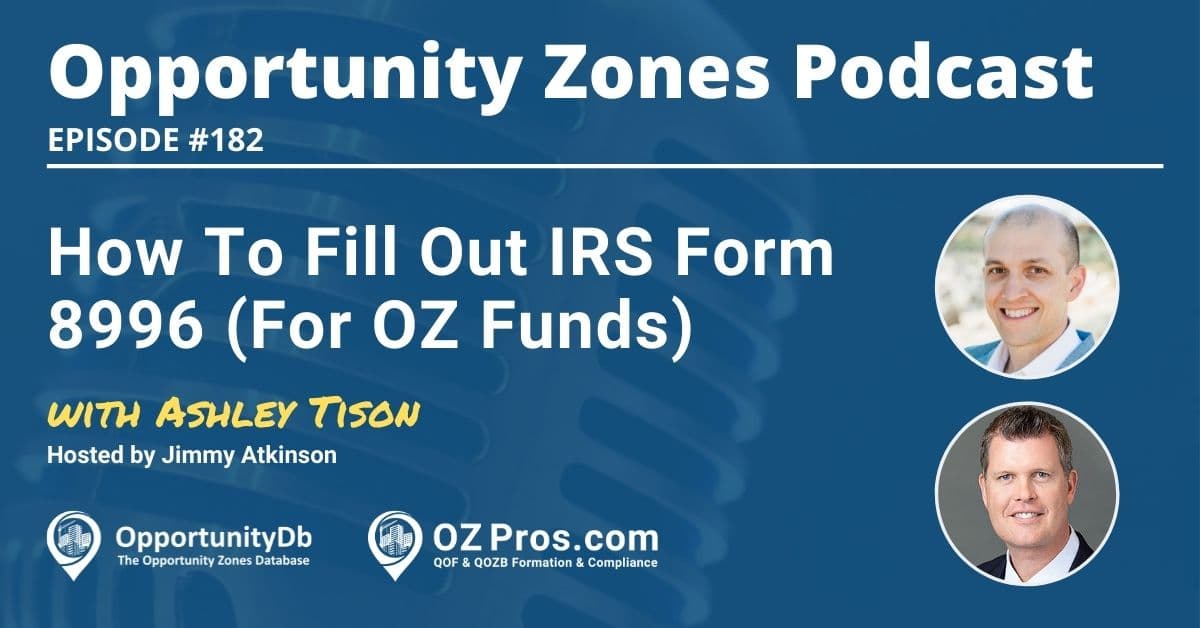 Opportunity Zones Podcast
EPISODE #182

How To Fill Out IRS Form 8996 (For OZ Funds)

WITH ASHLEY TISON
Hosted by Jimmy Atkinson

OpportunityDb
The Opportunity Zones Database

OZ Pros.com
QOF & QOZB Formation & Compliance